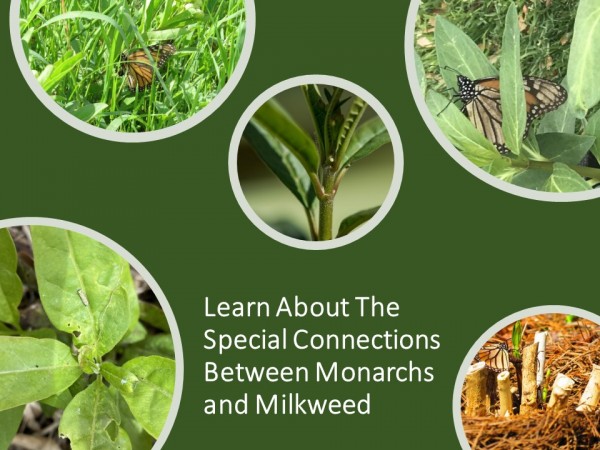 Learn About The Special Connections Between Monarchs and Milkweed